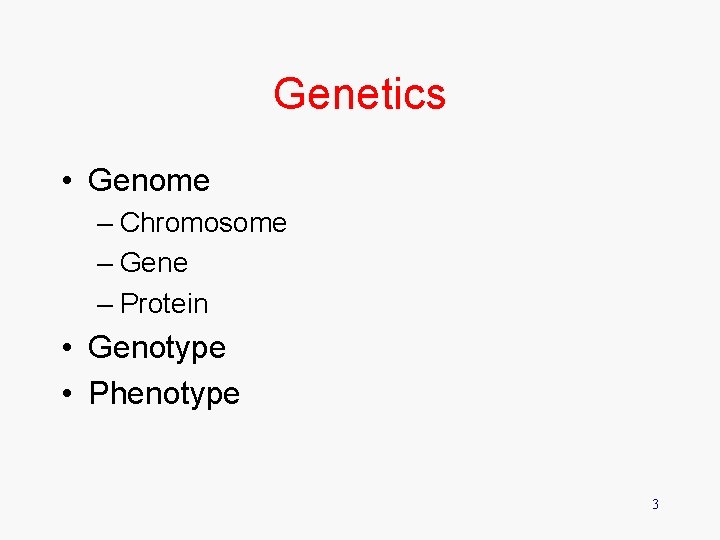 Genetics

• Genome
– Chromosome
– Gene
– Protein
• Genotype
• Phenotype

3